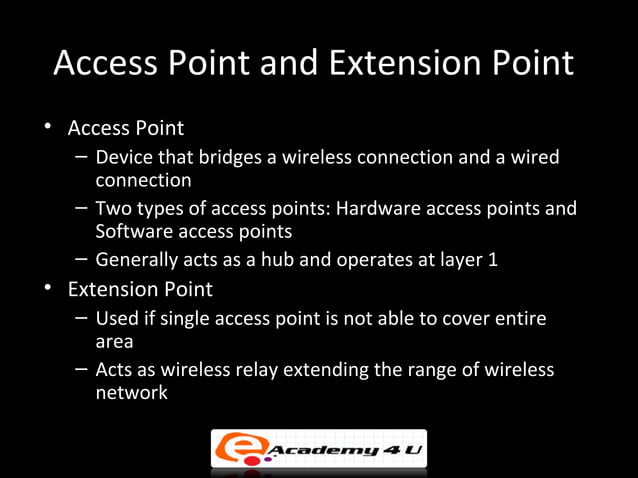 Access Point and Extension Point

• Access Point
– Device that bridges a wireless connection and a wired connection
– Two types of access points: Hardware access points and Software access points
– Generally acts as a hub and operates at layer 1
• Extension Point
– Used if single access point is not able to cover entire area
– Acts as wireless relay extending the range of wireless network

e Academy 4 U